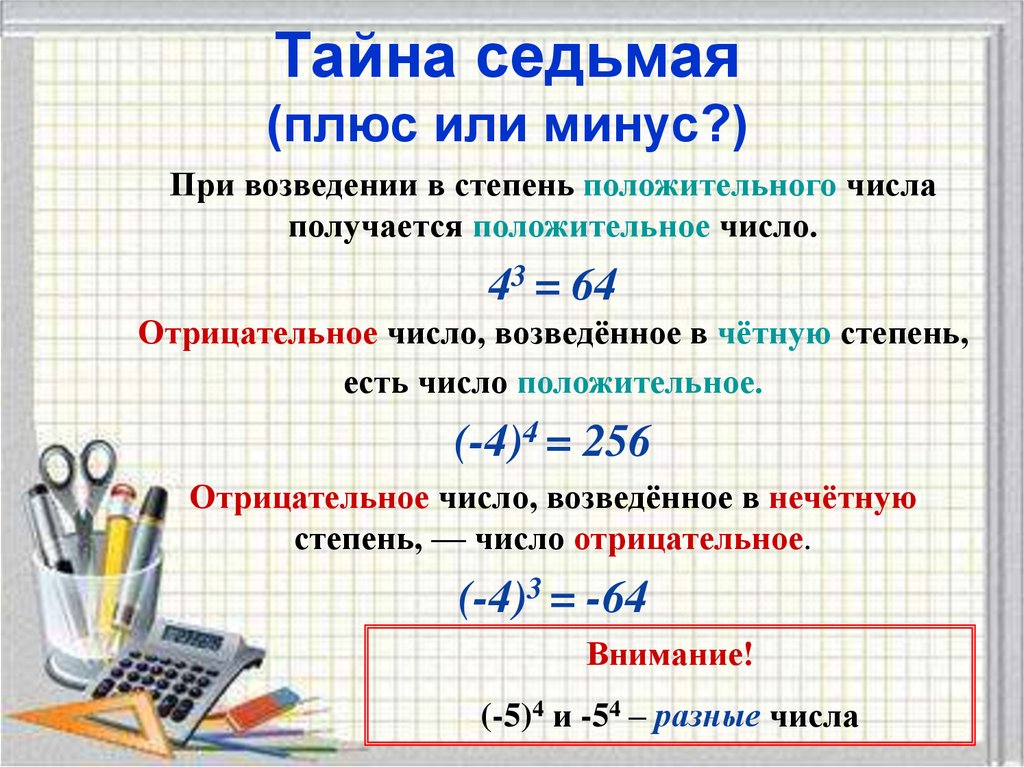 Тайна седьмая
(плюс или минус?)

При возведении в степень положительного числа получается положительное число.

$4^3 = 64$

Отрицательное число, возведённое в чётную степень, есть число положительное.

$(-4)^4 = 256$

Отрицательное число, возведённое в нечётную степень, — число отрицательное.

$(-4)^3 = -64$

Внимание!

$(-5)^4$ и $-5^4$ – разные числа